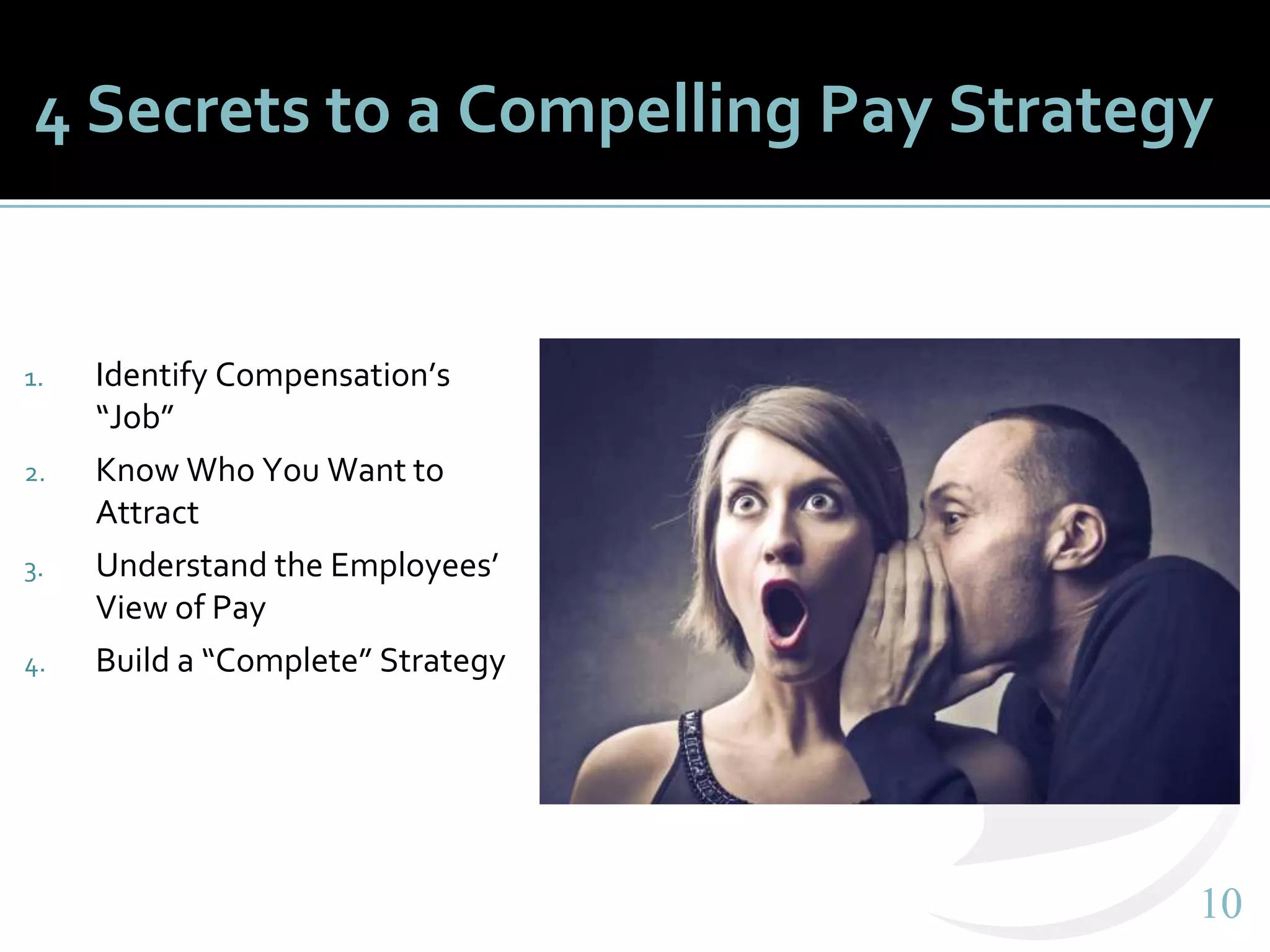 4 Secrets to a Compelling Pay Strategy

1. Identify Compensation’s “Job”
2. Know Who You Want to Attract
3. Understand the Employees’ View of Pay
4. Build a “Complete” Strategy

10